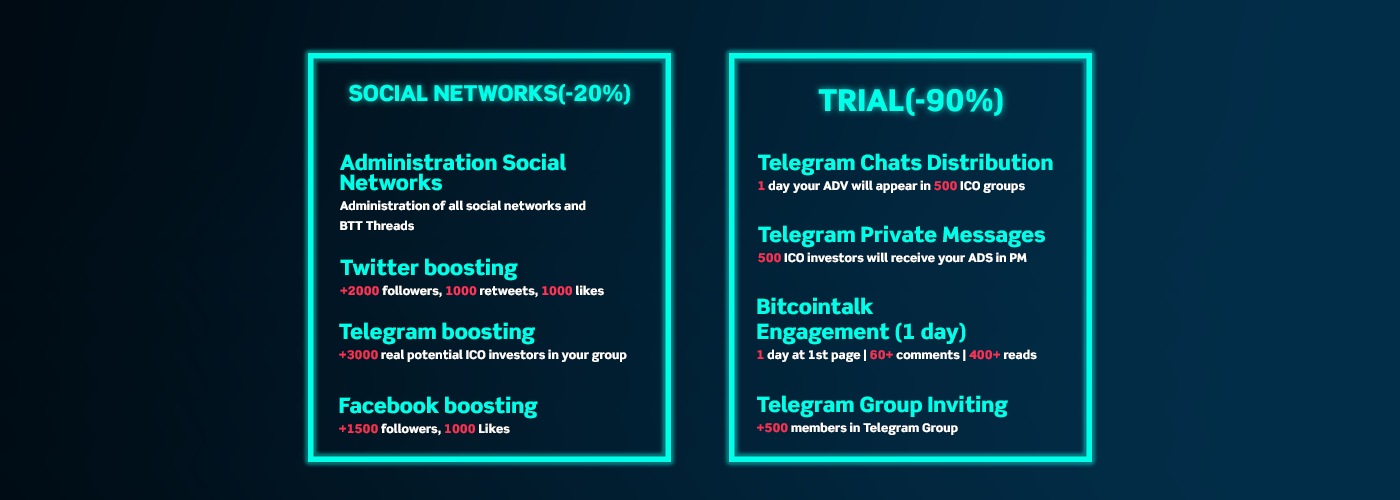 SOCIAL NETWORKS(-20%)

Administration Social Networks
Administration of all social networks and BTT Threads

Twitter boosting
+2000 followers, 1000 retweets, 1000 likes

Telegram boosting
+3000 real potential ICO investors in your group

Facebook boosting
+1500 followers, 1000 Likes

TRIAL(-90%)

Telegram Chats Distribution
1 day your ADV will appear in 500 ICO groups

Telegram Private Messages
500 ICO investors will receive your ADS in PM

Bitcointalk Engagement (1 day)
1 day at 1st page | 60+ comments | 400+ reads

Telegram Group Inviting
+500 members in Telegram Group